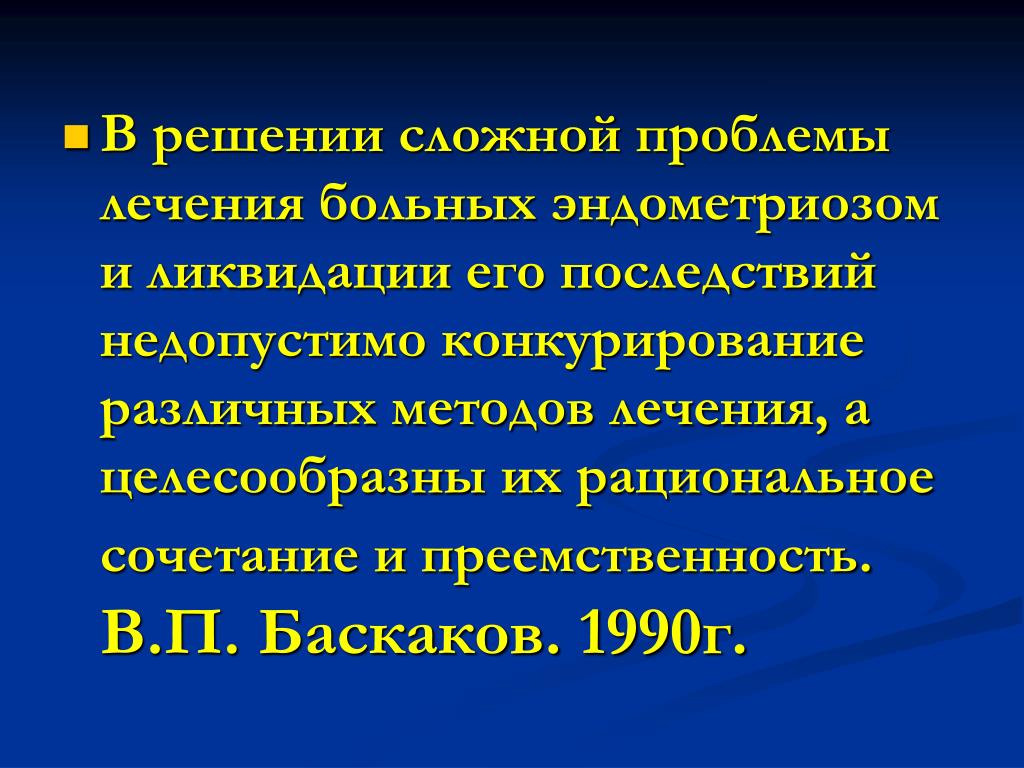 В решении сложной проблемы лечения больных эндометриозом и ликвидации его последствий недопустимо конкурирование различных методов лечения, а целесообразны их рациональное сочетание и преемственность. В.П. Баскаков. 1990г.